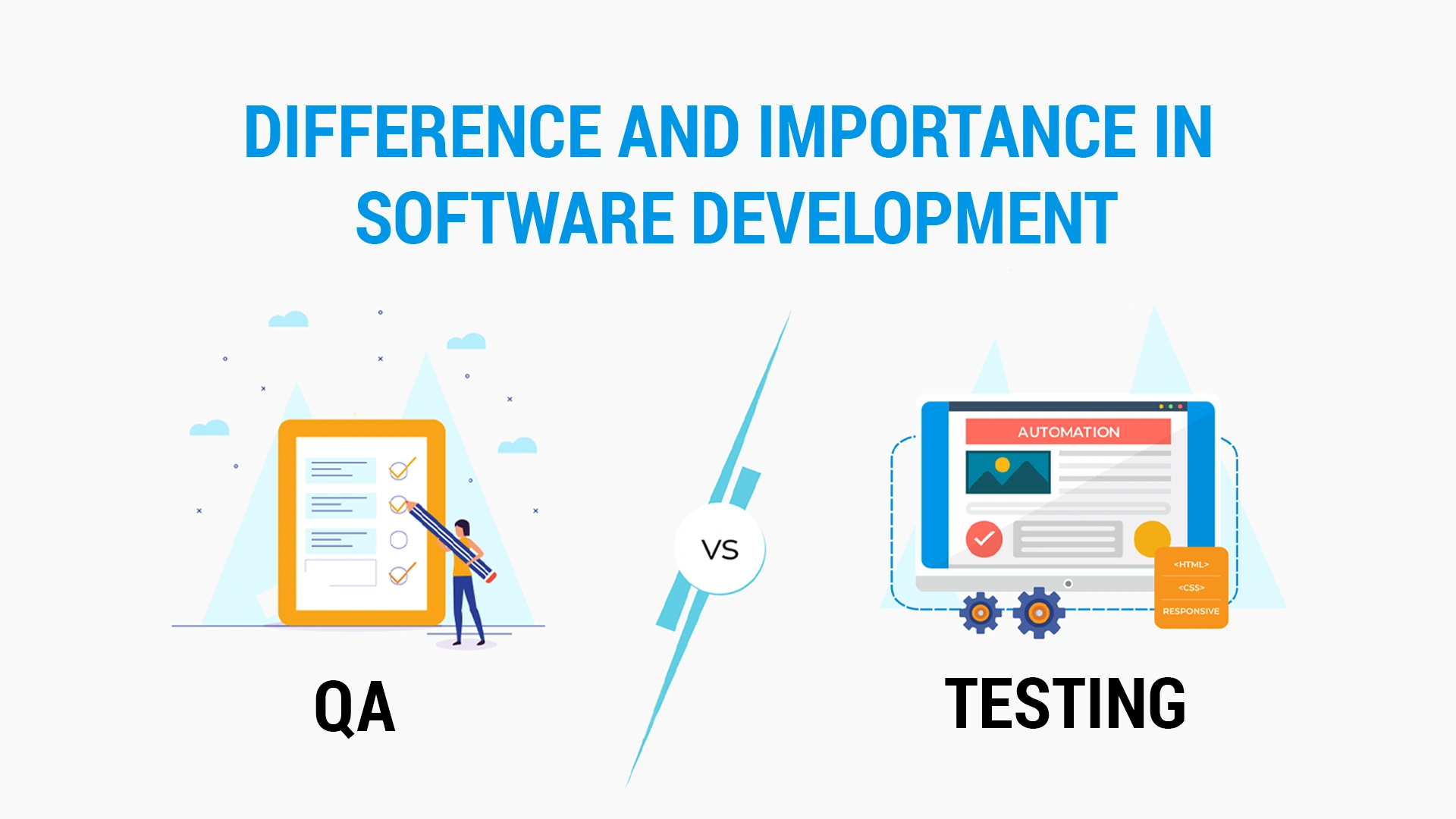 DIFFERENCE AND IMPORTANCE IN SOFTWARE DEVELOPMENT

VS

AUTOMATION

<HTML>
<CSS>
RESPONSIVE

QA

TESTING